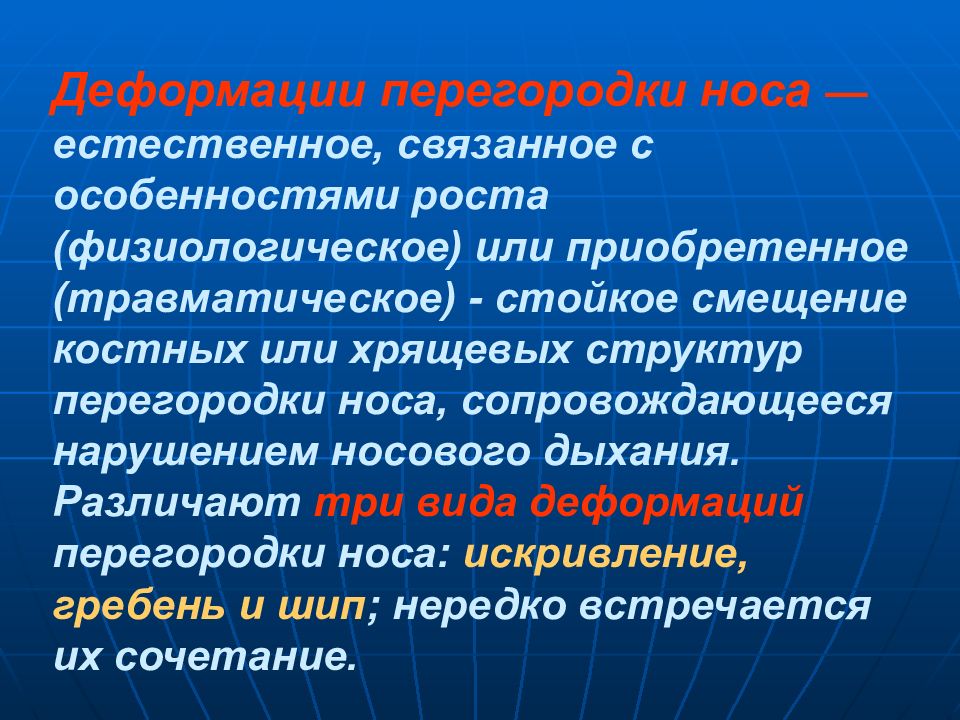 Деформации перегородки носа — естественное, связанное с особенностями роста (физиологическое) или приобретенное (травматическое) - стойкое смещение костных или хрящевых структур перегородки носа, сопровождающееся нарушением носового дыхания. Различают три вида деформаций перегородки носа: искривление, гребень и шип; нередко встречается их сочетание.